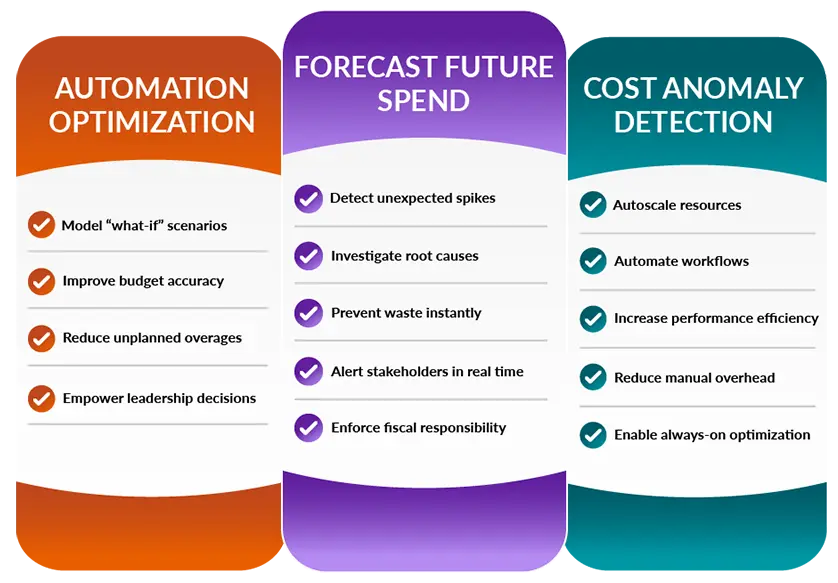 AUTOMATION OPTIMIZATION

Model “what-if” scenarios

Improve budget accuracy

Reduce unplanned overages

Empower leadership decisions

FORECAST FUTURE SPEND

Detect unexpected spikes

Investigate root causes

Prevent waste instantly

Alert stakeholders in real time

Enforce fiscal responsibility

COST ANOMALY DETECTION

Autoscale resources

Automate workflows

Increase performance efficiency

Reduce manual overhead

Enable always-on optimization